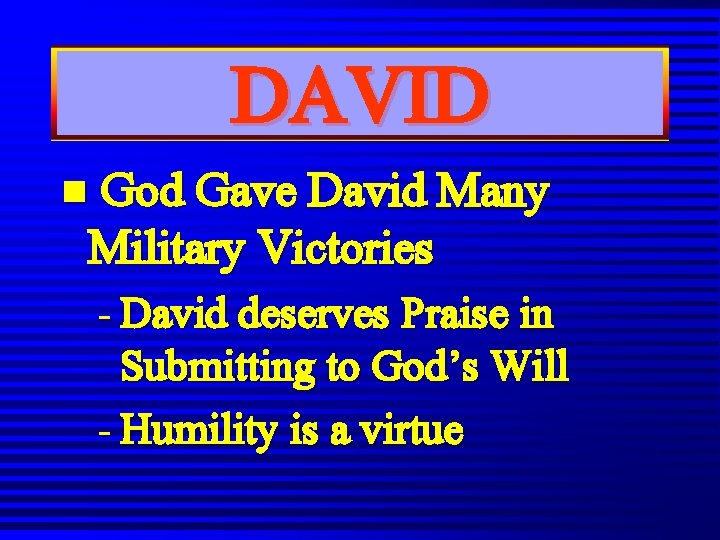 DAVID

• God Gave David Many Military Victories

- David deserves Praise in Submitting to God's Will

- Humility is a virtue